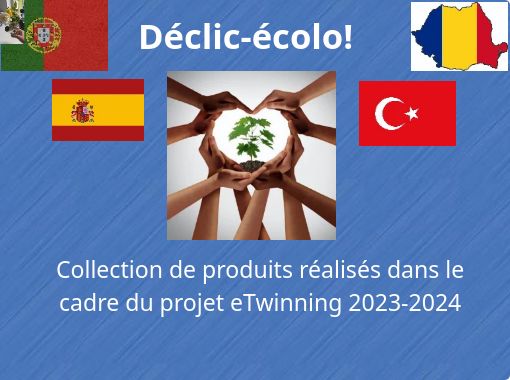 Déclic-écolo!

Collection de produits réalisés dans le cadre du projet eTwinning 2023-2024